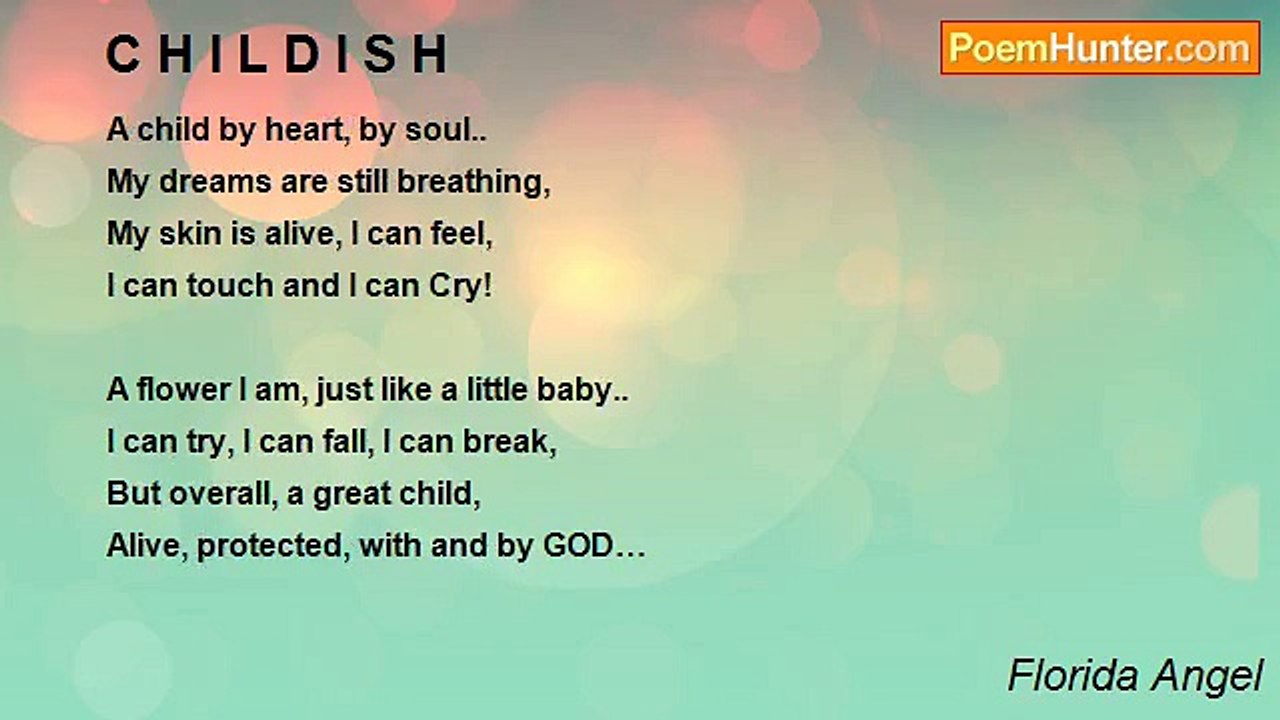 C H I L D I S H

PoemHunter.com

A child by heart, by soul..
My dreams are still breathing,
My skin is alive, I can feel,
I can touch and I can Cry!

A flower I am, just like a little baby..
I can try, I can fall, I can break,
But overall, a great child,
Alive, protected, with and by GOD…

Florida Angel